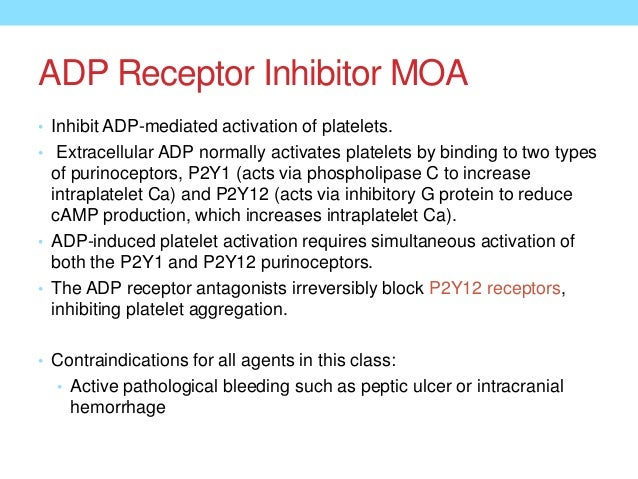 ADP Receptor Inhibitor MOA

• Inhibit ADP-mediated activation of platelets.

• Extracellular ADP normally activates platelets by binding to two types of purinoceptors, P2Y1 (acts via phospholipase C to increase intraplatelet Ca) and P2Y12 (acts via inhibitory G protein to reduce cAMP production, which increases intraplatelet Ca).

• ADP-induced platelet activation requires simultaneous activation of both the P2Y1 and P2Y12 purinoceptors.

• The ADP receptor antagonists irreversibly block P2Y12 receptors, inhibiting platelet aggregation.

• Contraindications for all agents in this class:
  • Active pathological bleeding such as peptic ulcer or intracranial hemorrhage